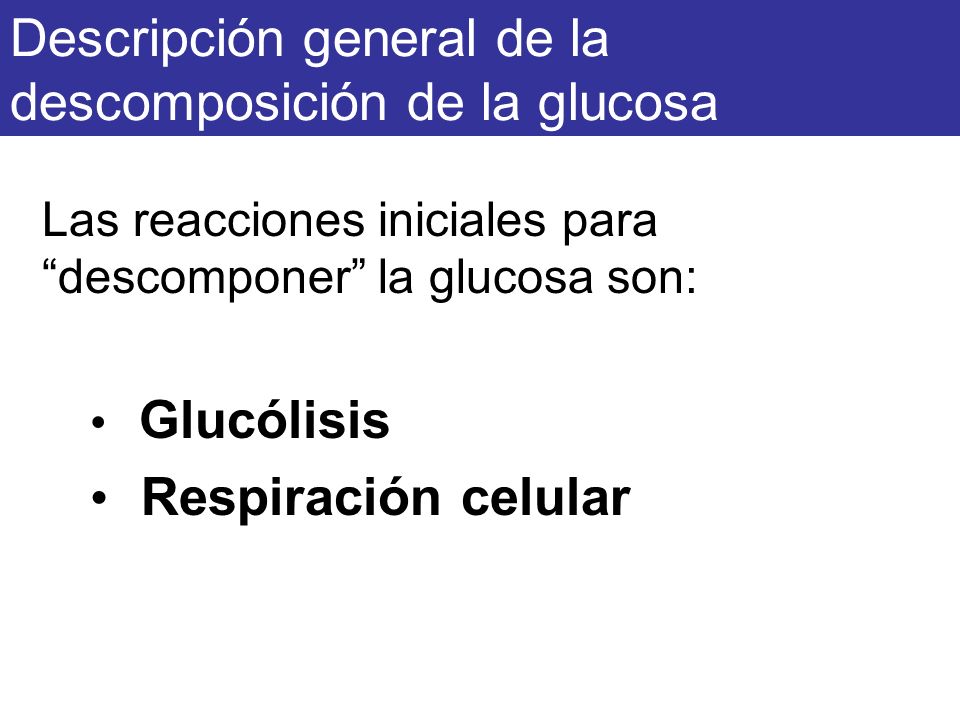 Descripción general de la descomposición de la glucosa

Las reacciones iniciales para “descomponer” la glucosa son:

• Glucólisis
• Respiración celular